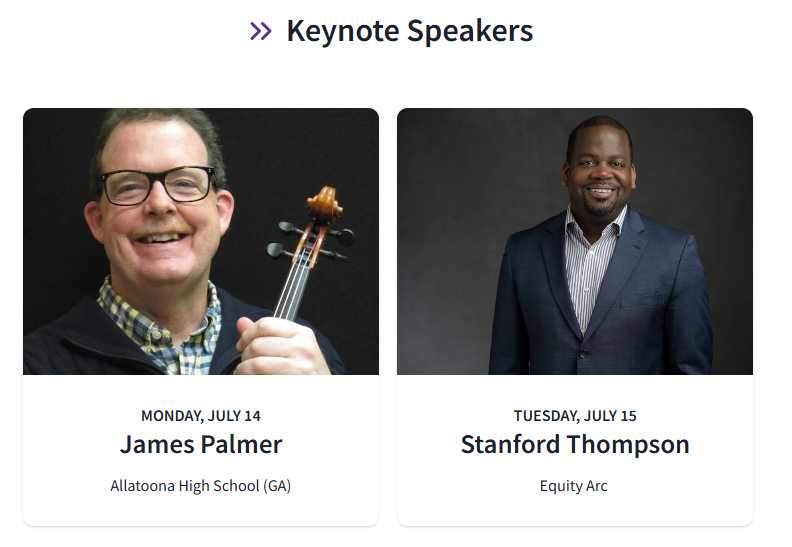 » Keynote Speakers

MONDAY, JULY 14
James Palmer
Allatoona High School (GA)

TUESDAY, JULY 15
Stanford Thompson
Equity Arc